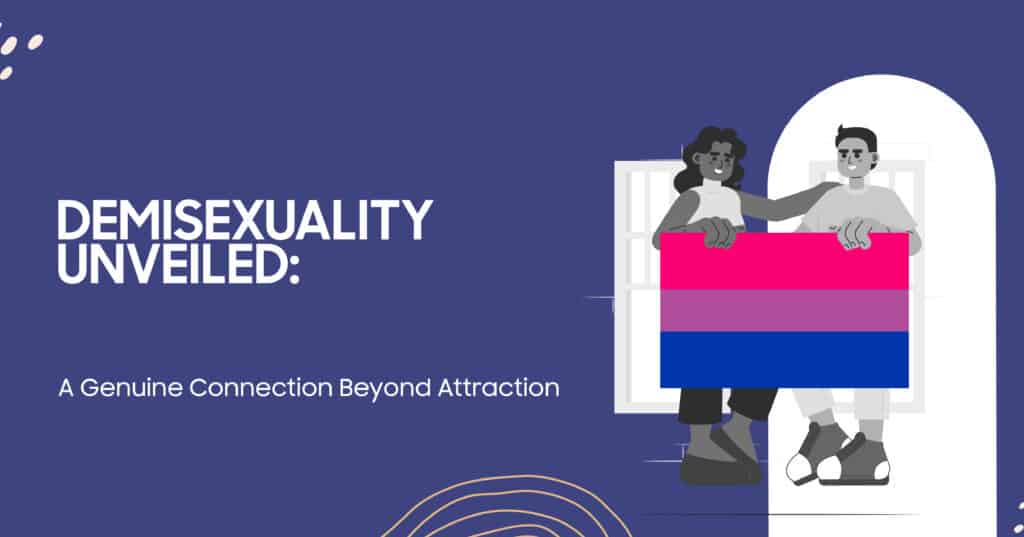 DEMISEXUALITY UNVEILED:

A Genuine Connection Beyond Attraction